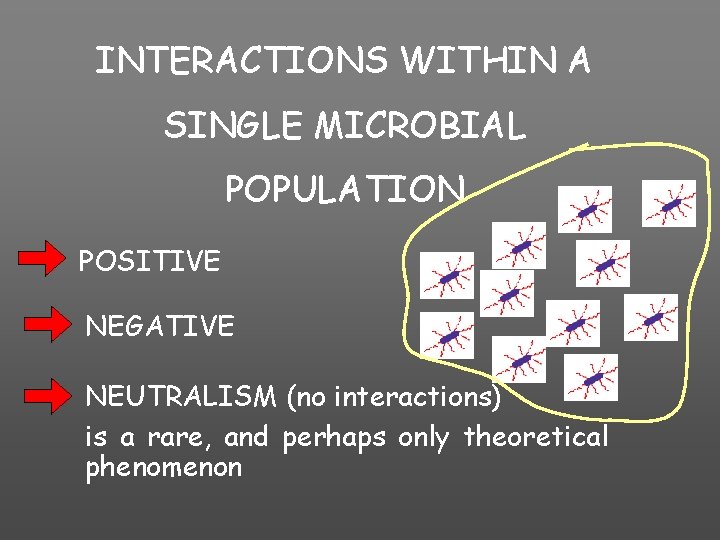 INTERACTIONS WITHIN A SINGLE MICROBIAL POPULATION

POSITIVE

NEGATIVE

NEUTRALISM (no interactions) is a rare, and perhaps only theoretical phenomenon